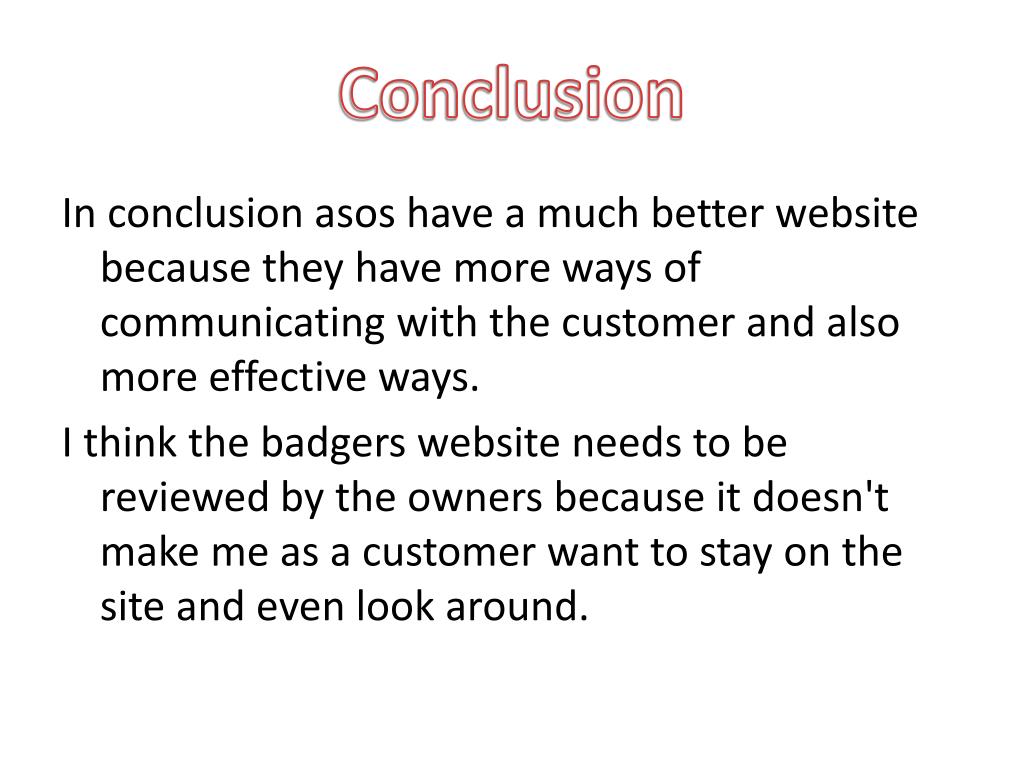 Conclusion

In conclusion asos have a much better website because they have more ways of communicating with the customer and also more effective ways.

I think the badgers website needs to be reviewed by the owners because it doesn't make me as a customer want to stay on the site and even look around.